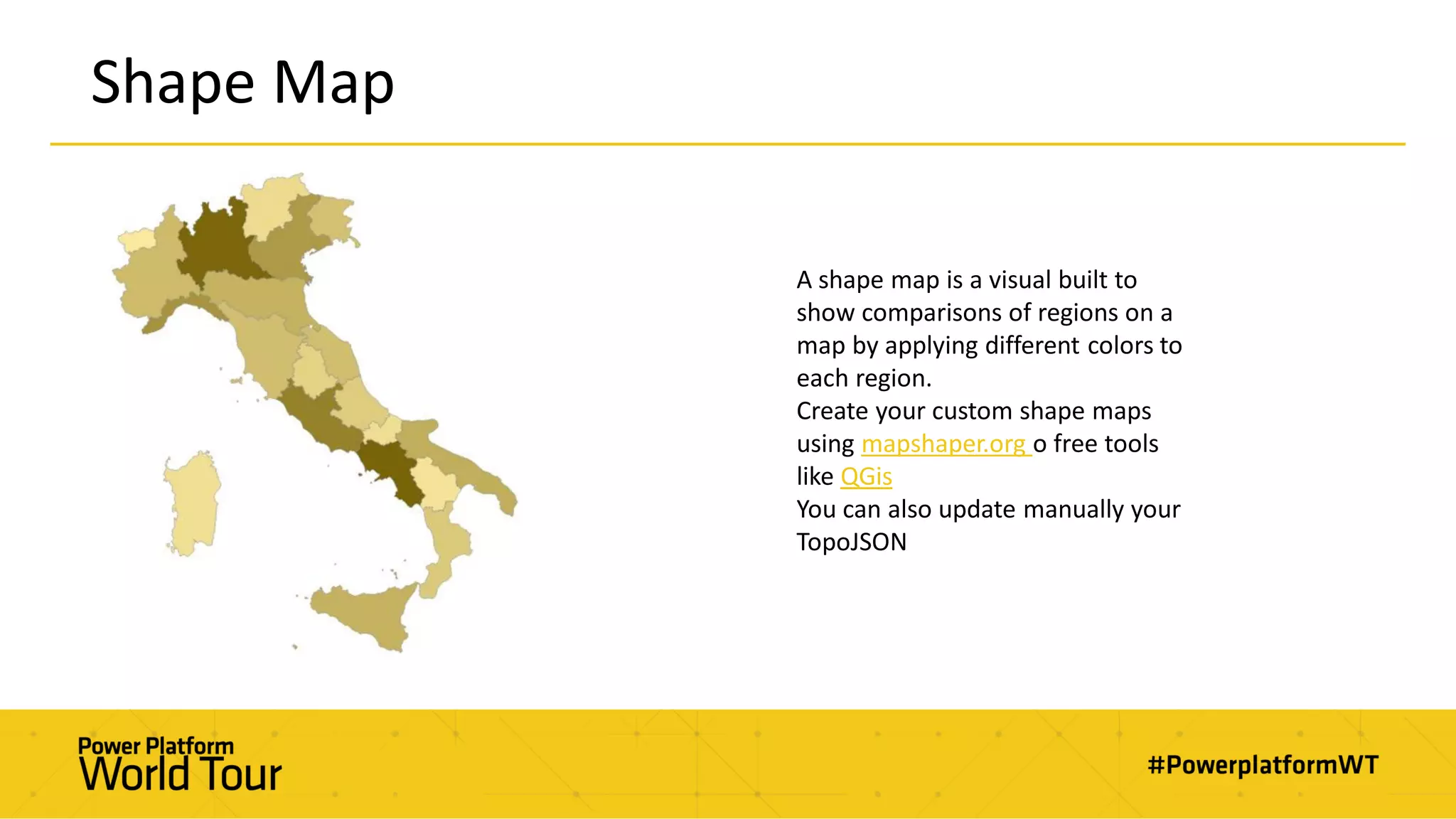 Shape Map

A shape map is a visual built to show comparisons of regions on a map by applying different colors to each region.
Create your custom shape maps using mapshaper.org o free tools like QGis
You can also update manually your TopoJSON

Power Platform
World Tour

#PowerplatformWT